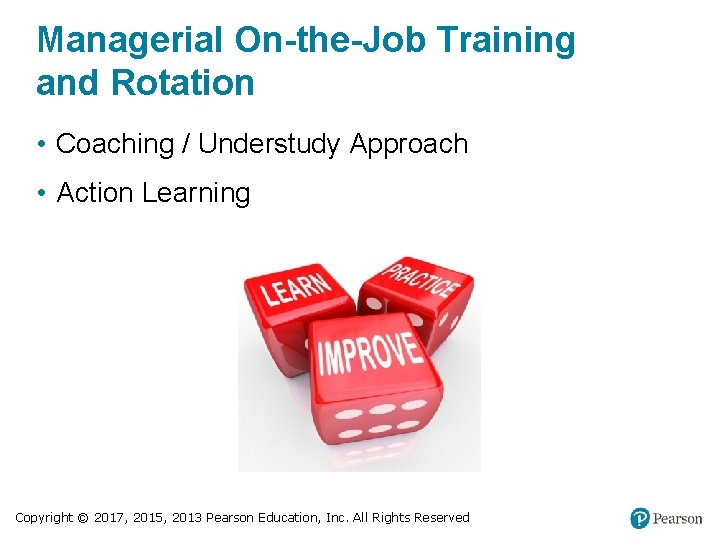 Managerial On-the-Job Training and Rotation

• Coaching / Understudy Approach

• Action Learning

LEARN

PRACTICE

IMPROVE

Copyright © 2017, 2015, 2013 Pearson Education, Inc. All Rights Reserved

Pearson